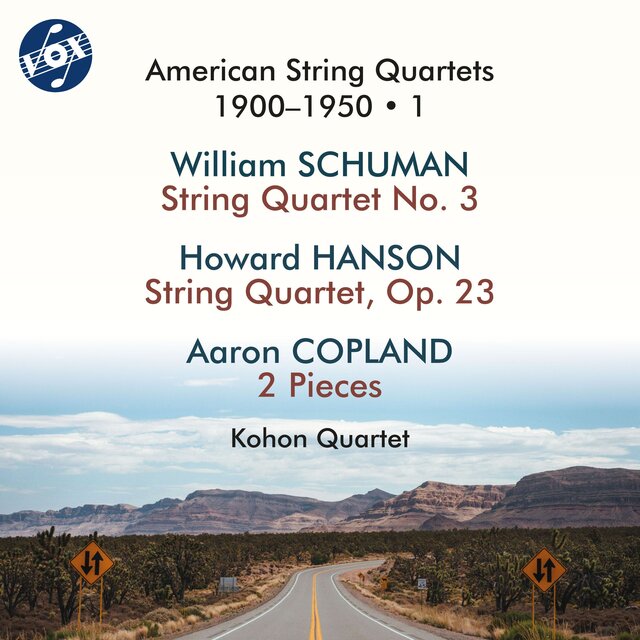 VOX

American String Quartets
1900–1950 • 1

William SCHUMAN
String Quartet No. 3

Howard HANSON
String Quartet, Op. 23

Aaron COPLAND
2 Pieces

Kohon Quartet